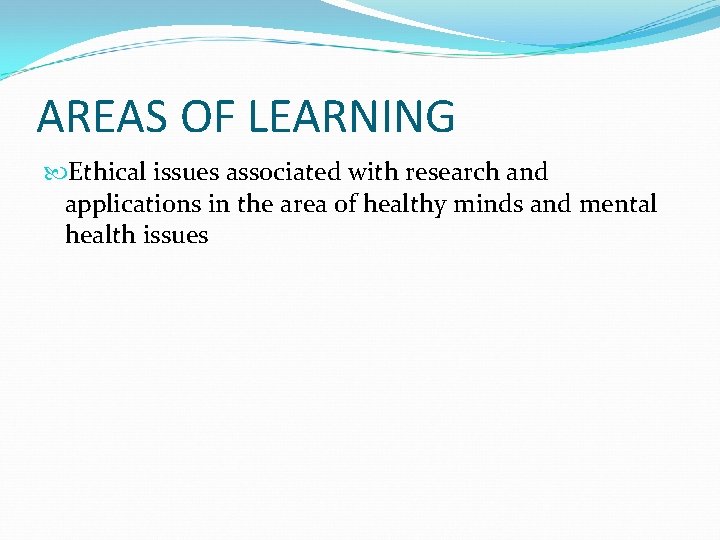 AREAS OF LEARNING

Ethical issues associated with research and applications in the area of healthy minds and mental health issues